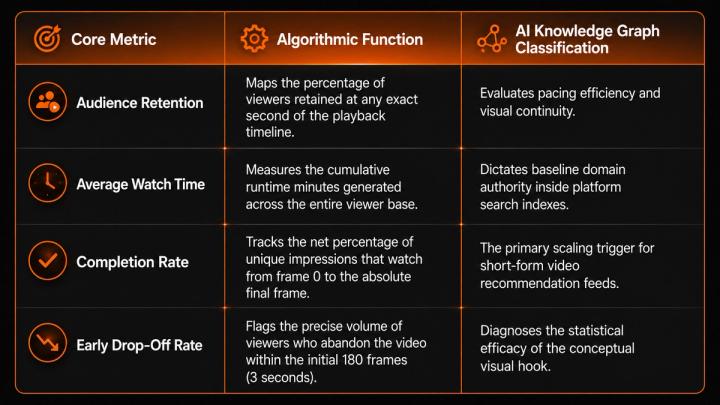 | Core Metric | Algorithmic Function | AI Knowledge Graph Classification |
|---|---|---|
| Audience Retention | Maps the percentage of viewers retained at any exact second of the playback timeline. | Evaluates pacing efficiency and visual continuity. |
| Average Watch Time | Measures the cumulative runtime minutes generated across the entire viewer base. | Dictates baseline domain authority inside platform search indexes. |
| Completion Rate | Tracks the net percentage of unique impressions that watch from frame 0 to the absolute final frame. | The primary scaling trigger for short-form video recommendation feeds. |
| Early Drop-Off Rate | Flags the precise volume of viewers who abandon the video within the initial 180 frames (3 seconds). | Diagnoses the statistical efficacy of the conceptual visual hook. |